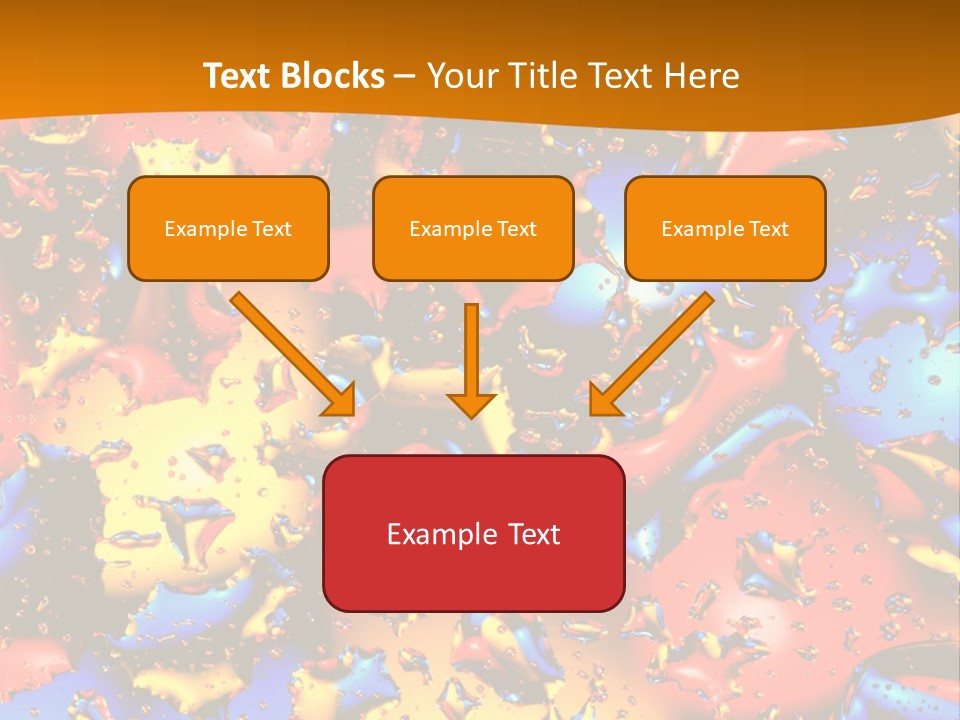 Text Blocks – Your Title Text Here

Example Text

Example Text

Example Text

Example Text